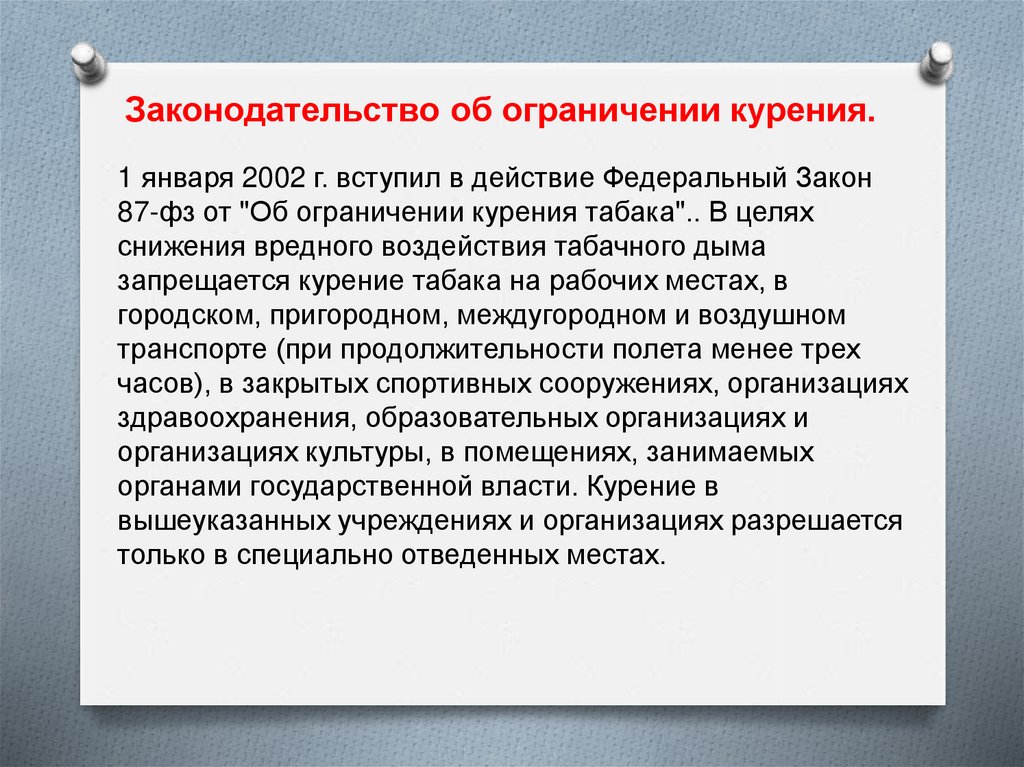 Законодательство об ограничении курения.

1 января 2002 г. вступил в действие Федеральный Закон 87-фз от "Об ограничении курения табака".. В целях снижения вредного воздействия табачного дыма запрещается курение табака на рабочих местах, в городском, пригородном, междугородном и воздушном транспорте (при продолжительности полета менее трех часов), в закрытых спортивных сооружениях, организациях здравоохранения, образовательных организациях и организациях культуры, в помещениях, занимаемых органами государственной власти. Курение в вышеуказанных учреждениях и организациях разрешается только в специально отведенных местах.